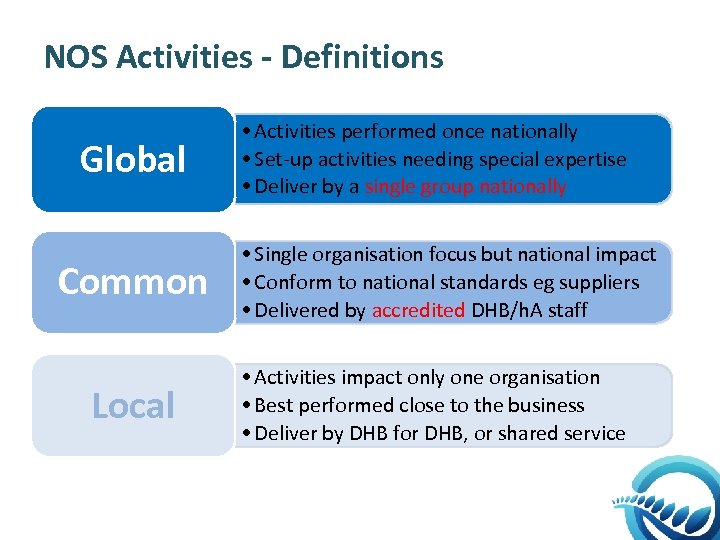 NOS Activities - Definitions

Global

• Activities performed once nationally
• Set-up activities needing special expertise
• Deliver by a single group nationally

Common

• Single organisation focus but national impact
• Conform to national standards eg suppliers
• Delivered by accredited DHB/hA staff

Local

• Activities impact only one organisation
• Best performed close to the business
• Deliver by DHB for DHB, or shared service